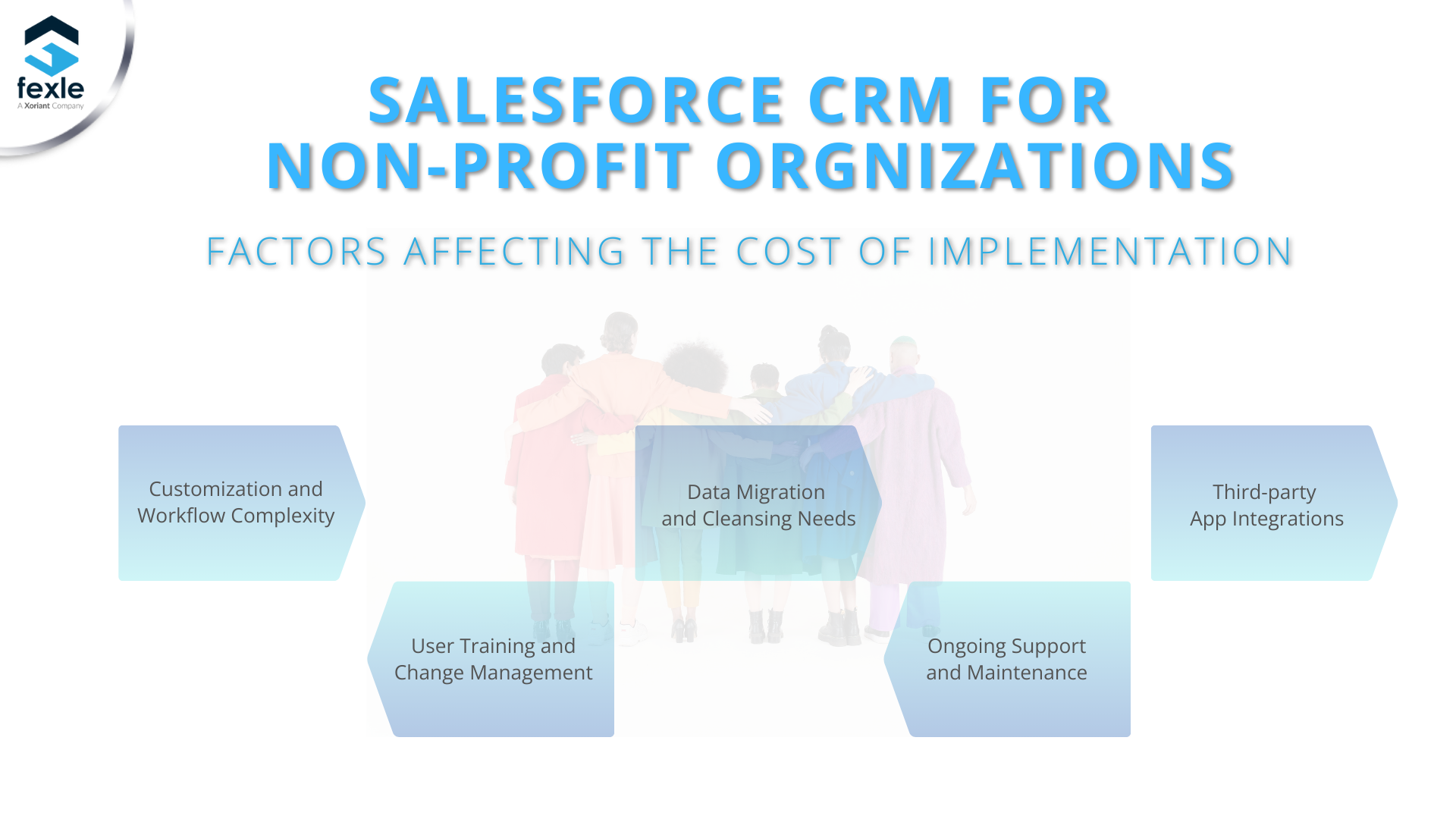 fexle
A Xoriant Company

SALESFORCE CRM FOR NON-PROFIT ORGNIZATIONS

FACTORS AFFECTING THE COST OF IMPLEMENTATION

Customization and Workflow Complexity

User Training and Change Management

Data Migration and Cleansing Needs

Ongoing Support and Maintenance

Third-party App Integrations